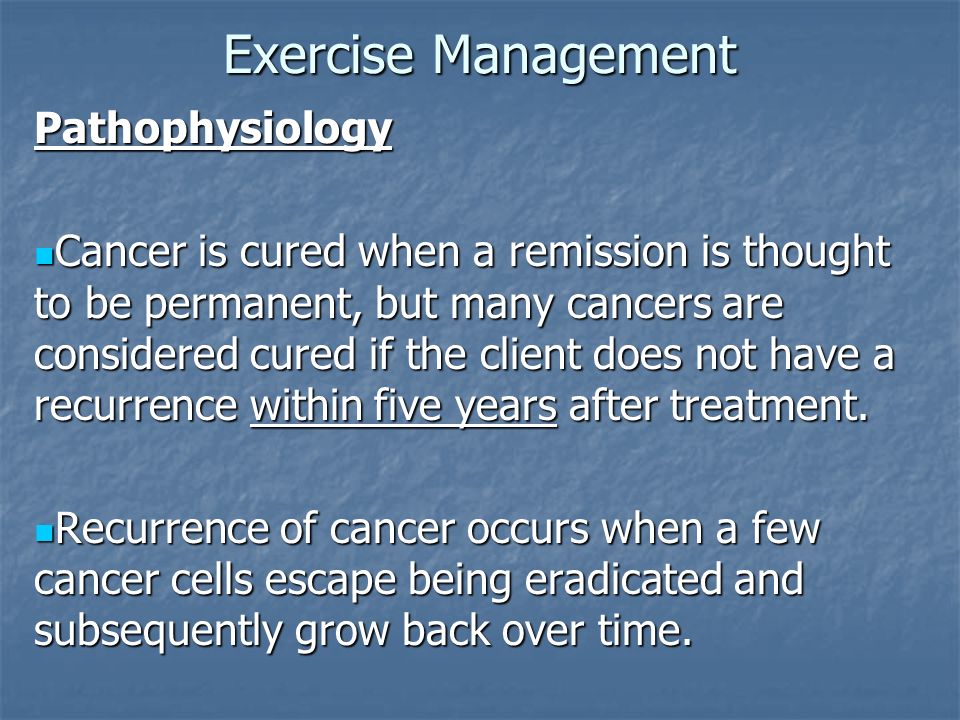 Exercise Management

Pathophysiology

Cancer is cured when a remission is thought to be permanent, but many cancers are considered cured if the client does not have a recurrence within five years after treatment.

Recurrence of cancer occurs when a few cancer cells escape being eradicated and subsequently grow back over time.